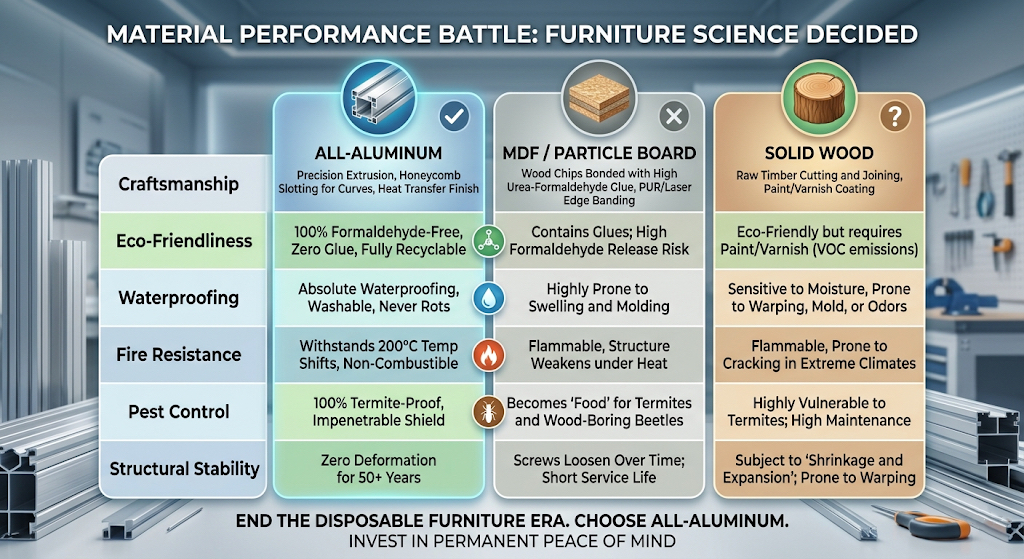 MATERIAL PERFORMANCE BATTLE: FURNITURE SCIENCE DECIDED

| | ALL-ALUMINUM | MDF / PARTICLE BOARD | SOLID WOOD |
|---|---|---|---|
| Craftsmanship | Precision Extrusion, Honeycomb Slotting for Curves, Heat Transfer Finish | Wood Chips Bonded with High Urea-Formaldehyde Glue, PUR/Laser Edge Banding | Raw Timber Cutting and Joining, Paint/Varnish Coating |
| Eco-Friendliness | 100% Formaldehyde-Free, Zero Glue, Fully Recyclable | Contains Glues; High Formaldehyde Release Risk | Eco-Friendly but requires Paint/Varnish (VOC emissions) |
| Waterproofing | Absolute Waterproofing, Washable, Never Rots | Highly Prone to Swelling and Molding | Sensitive to Moisture, Prone to Warping, Mold, or Odors |
| Fire Resistance | Withstands 200°C Temp Shifts, Non-Combustible | Flammable, Structure Weakens under Heat | Flammable, Prone to Cracking in Extreme Climates |
| Pest Control | 100% Termite-Proof, Impenetrable Shield | Becomes 'Food' for Termites and Wood-Boring Beetles | Highly Vulnerable to Termites; High Maintenance |
| Structural Stability | Zero Deformation for 50+ Years | Screws Loosen Over Time; Short Service Life | Subject to 'Shrinkage and Expansion'; Prone to Warping |

END THE DISPOSABLE FURNITURE ERA. CHOOSE ALL-ALUMINUM.
INVEST IN PERMANENT PEACE OF MIND